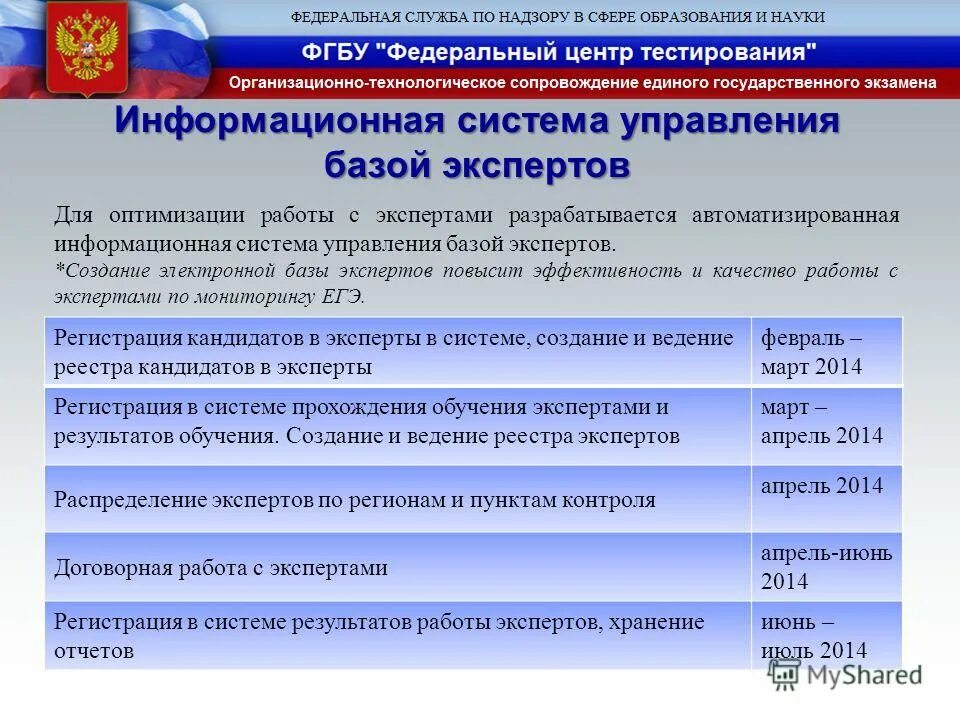 ФЕДЕРАЛЬНАЯ СЛУЖБА ПО НАДЗОРУ В СФЕРЕ ОБРАЗОВАНИЯ И НАУКИ

ФГБУ "Федеральный центр тестирования"

Организационно-технологическое сопровождение единого государственного экзамена

Информационная система управления базой экспертов

Для оптимизации работы с экспертами разрабатывается автоматизированная информационная система управления базой экспертов.

*Создание электронной базы экспертов повысит эффективность и качество работы с экспертами по мониторингу ЕГЭ.

| | |
|---|---|
| Регистрация кандидатов в эксперты в системе, создание и ведение реестра кандидатов в эксперты | февраль – март 2014 |
| Регистрация в системе прохождения обучения экспертами и результатов обучения. Создание и ведение реестра экспертов | март – апрель 2014 |
| Распределение экспертов по регионам и пунктам контроля | апрель 2014 |
| Договорная работа с экспертами | апрель-июнь 2014 |
| Регистрация в системе результатов работы экспертов, хранение отчетов | июнь – июль 2014 |

MyShared